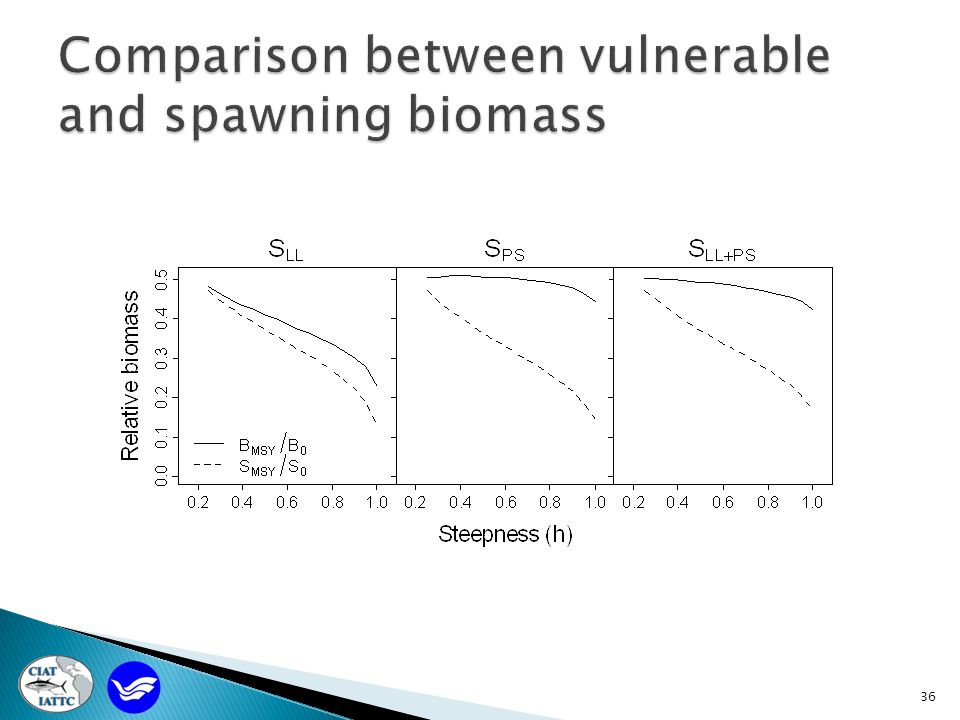 Comparison between vulnerable and spawning biomass

$S_{LL}$

$S_{PS}$

$S_{LL+PS}$

Relative biomass

0.0 0.1 0.2 0.3 0.4 0.5

$B_{MSY}/B_0$

$S_{MSY}/S_0$

0.2 0.4 0.6 0.8 1.0 0.2 0.4 0.6 0.8 1.0 0.2 0.4 0.6 0.8 1.0

Steepness (h)

CIAT IATTC

36